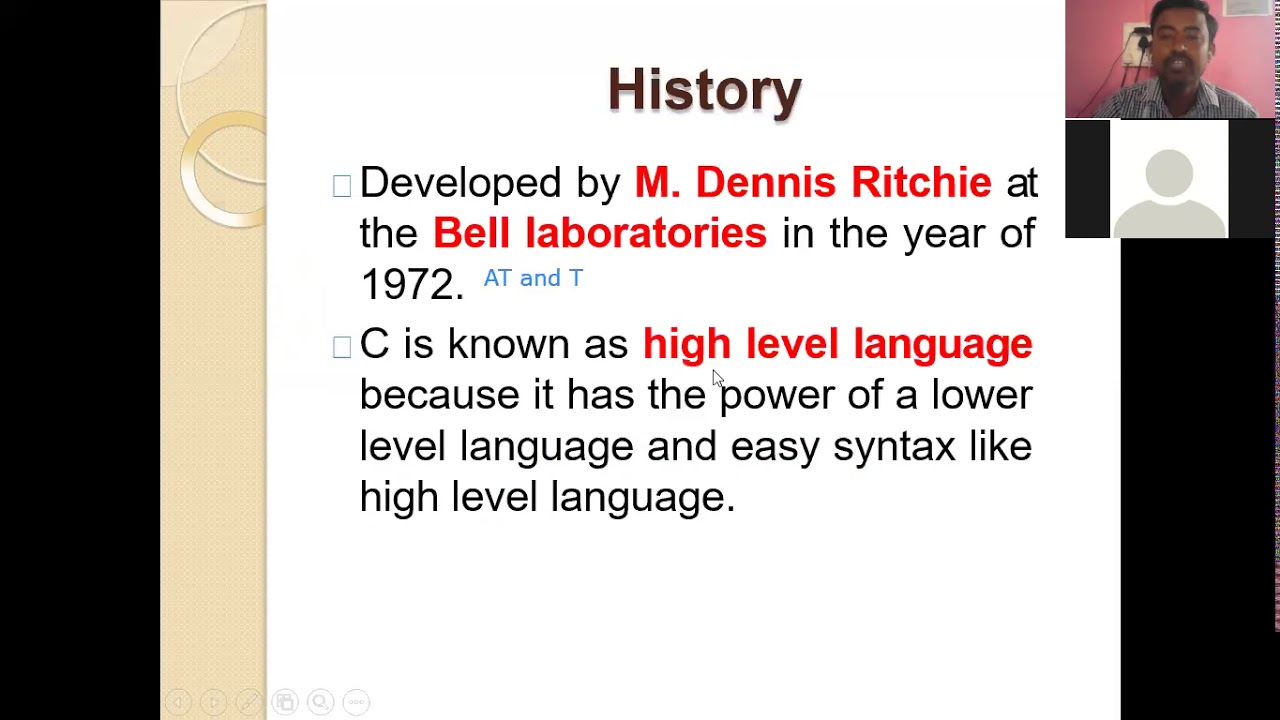 History

Developed by M. Dennis Ritchie at the Bell laboratories in the year of 1972. AT and T

C is known as high level language because it has the power of a lower level language and easy syntax like high level language.